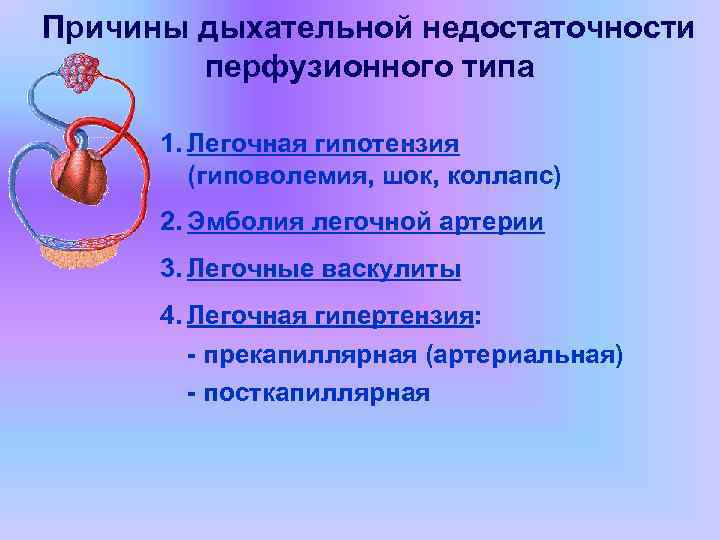 Причины дыхательной недостаточности перфузионного типа

1. Легочная гипотензия (гиповолемия, шок, коллапс)

2. Эмболия легочной артерии

3. Легочные васкулиты

4. Легочная гипертензия:
- прекапиллярная (артериальная)
- посткапиллярная